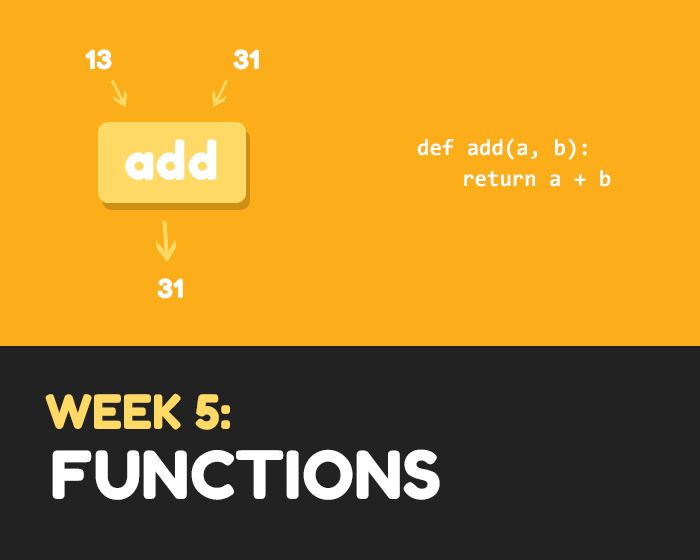 13

31

add

31

def add(a, b):
    return a + b

WEEK 5:

FUNCTIONS